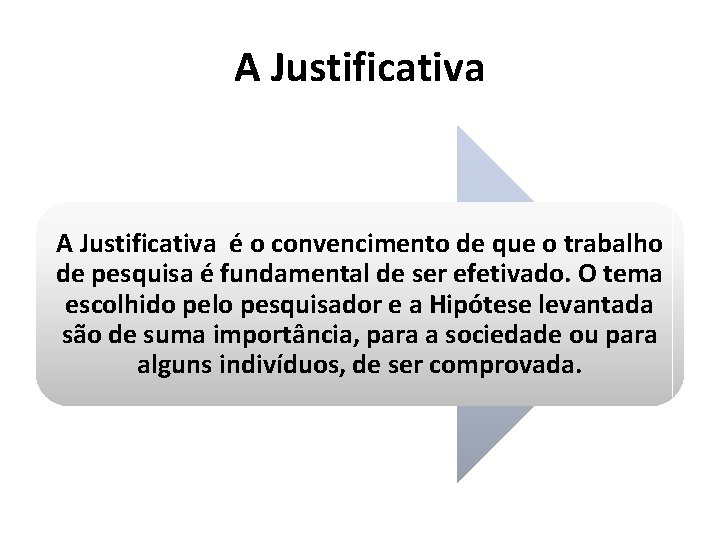 A Justificativa

A Justificativa é o convencimento de que o trabalho de pesquisa é fundamental de ser efetivado. O tema escolhido pelo pesquisador e a Hipótese levantada são de suma importância, para a sociedade ou para alguns indivíduos, de ser comprovada.